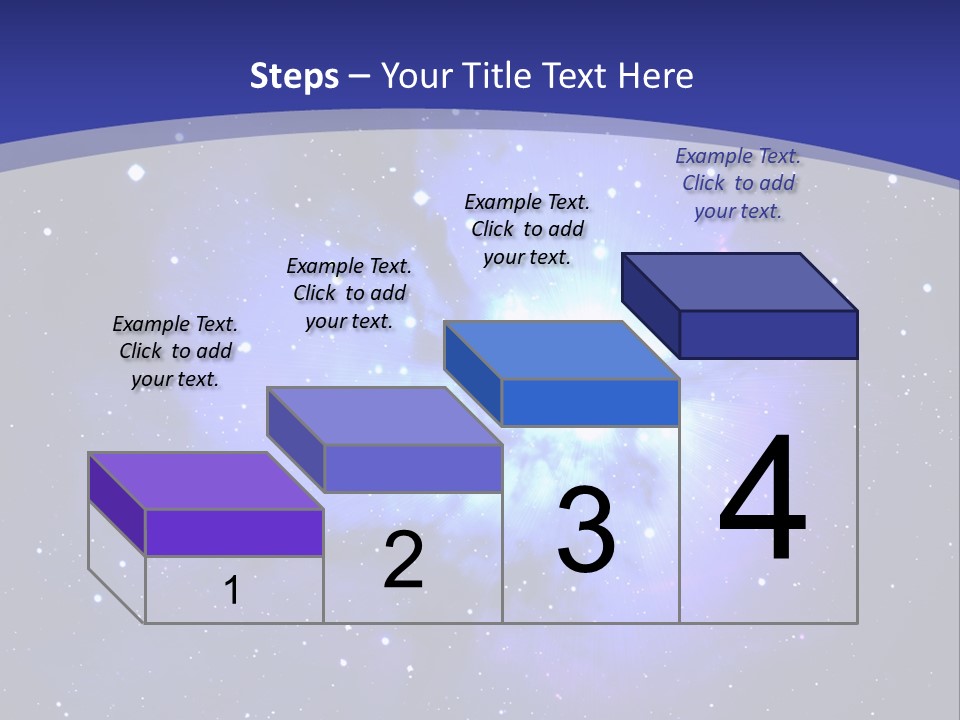 Steps – Your Title Text Here

Example Text. Click to add your text.

Example Text. Click to add your text.

Example Text. Click to add your text.

Example Text. Click to add your text.

1

2

3

4